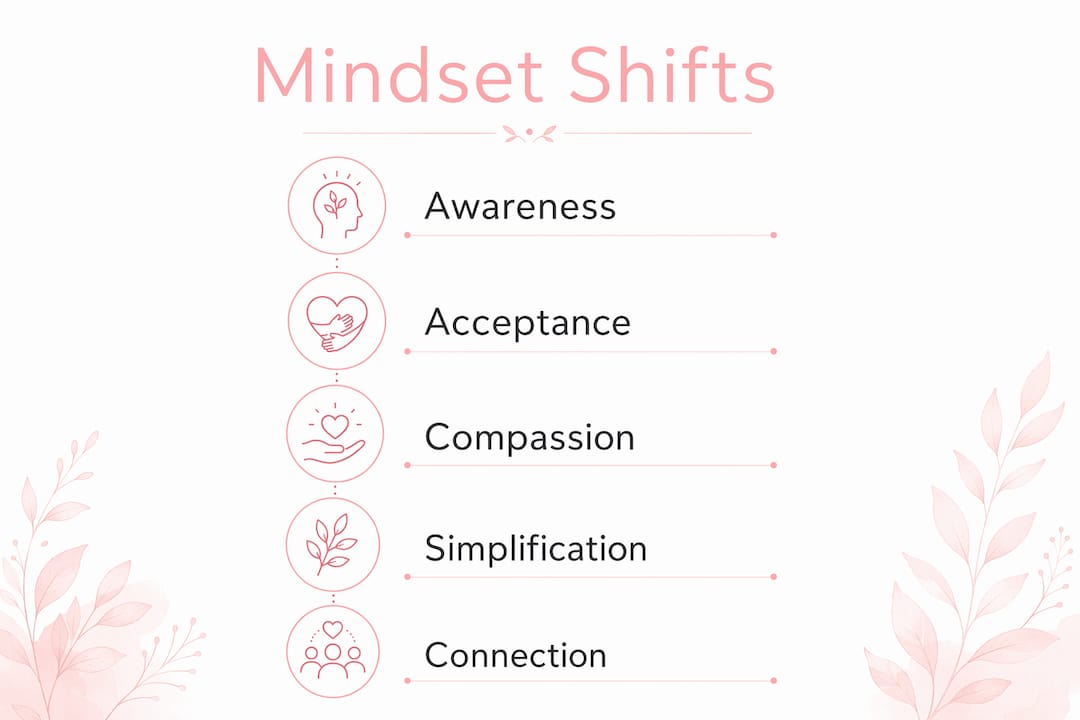 Mindset Shifts

Awareness

Acceptance

Compassion

Simplification

Connection